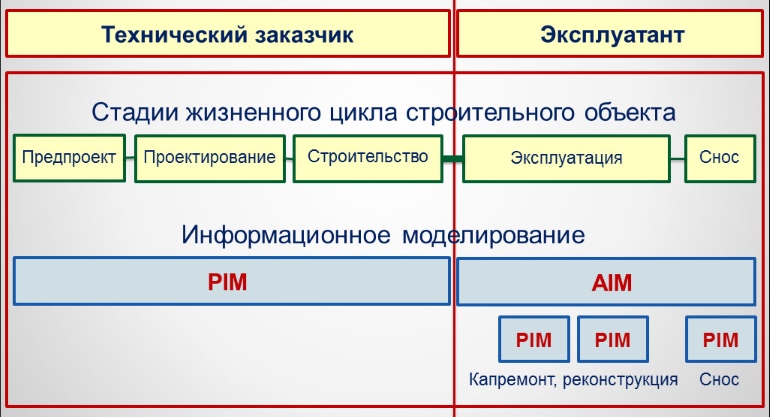 Технический заказчик

Эксплуатант

Стадии жизненного цикла строительного объекта

Предпроект

Проектирование

Строительство

Эксплуатация

Снос

Информационное моделирование

PIM

AIM

PIM

PIM

PIM

Капремонт, реконструкция

Снос